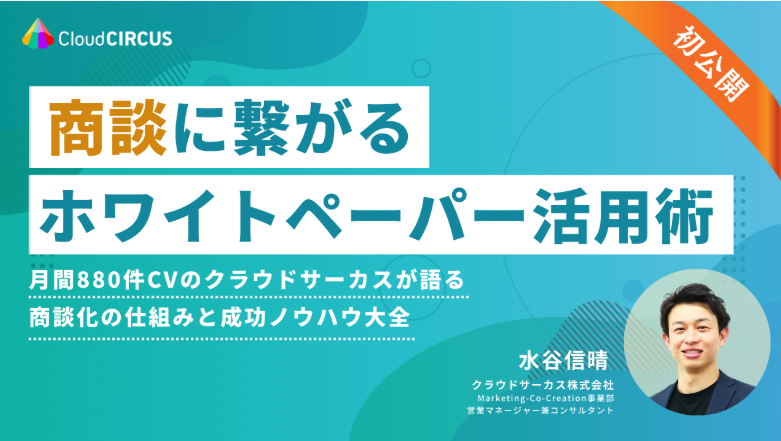 CloudCIRCUS

初公開

商談に繋がる
ホワイトペーパー活用術

月間880件CVのクラウドサーカスが語る
商談化の仕組みと成功ノウハウ大全

水谷信晴
クラウドサーカス株式会社
Marketing-Co-Creation事業部
営業マネージャー兼コンサルタント